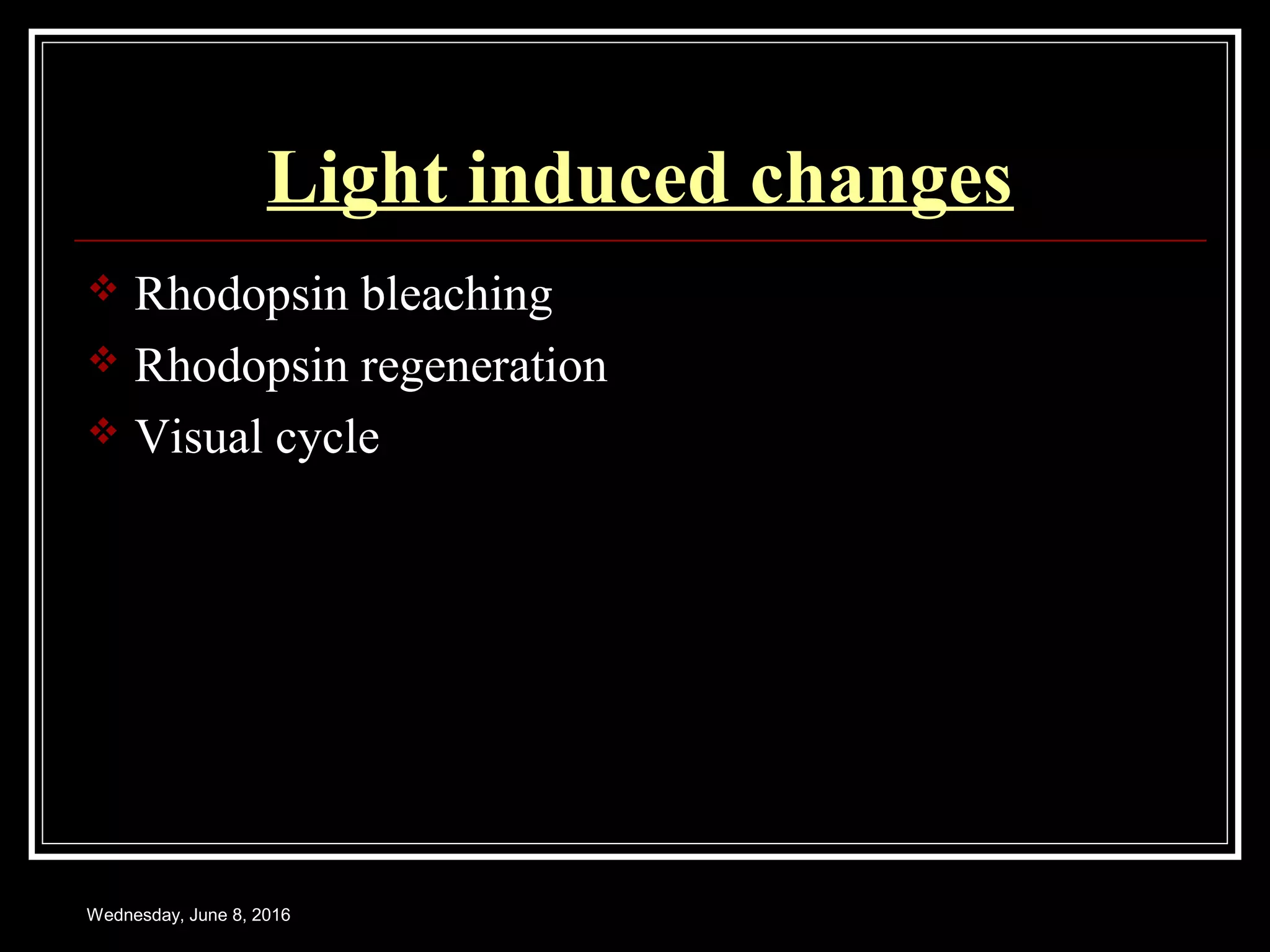 Light induced changes

❖ Rhodopsin bleaching
❖ Rhodopsin regeneration
❖ Visual cycle

Wednesday, June 8, 2016